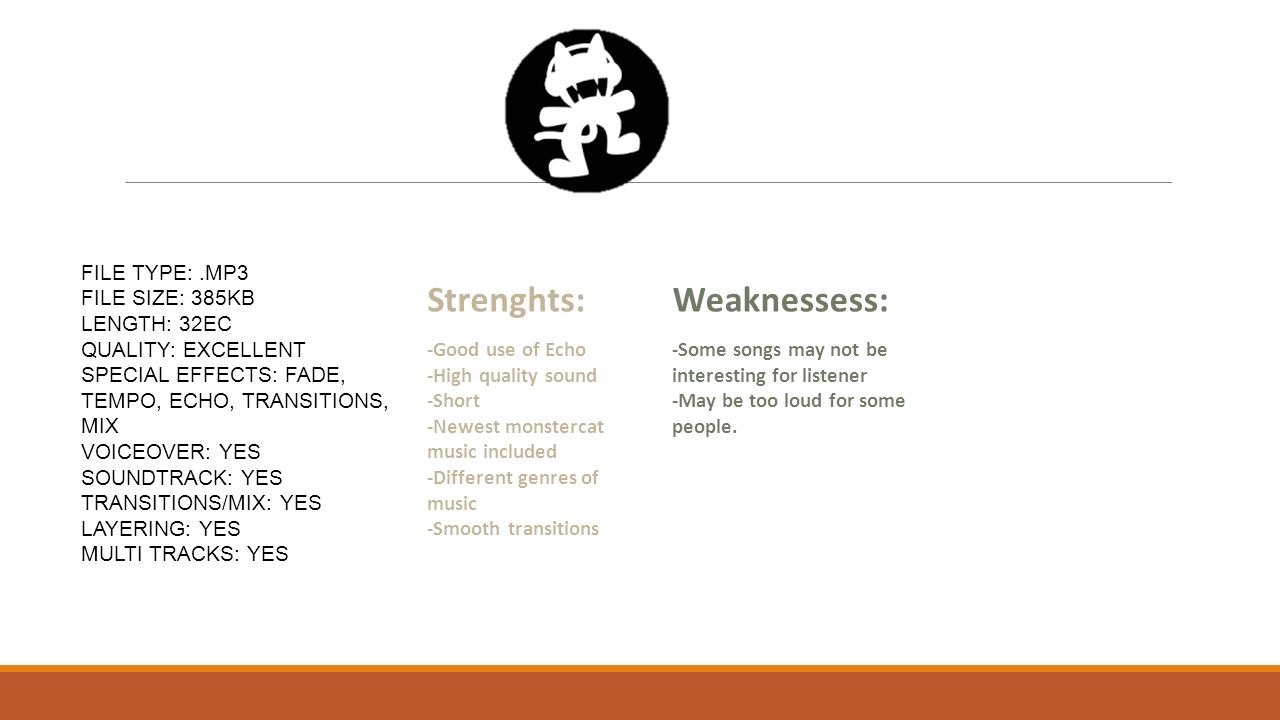 FILE TYPE: .MP3
FILE SIZE: 385KB
LENGTH: 32EC
QUALITY: EXCELLENT
SPECIAL EFFECTS: FADE, TEMPO, ECHO, TRANSITIONS, MIX
VOICEOVER: YES
SOUNDTRACK: YES
TRANSITIONS/MIX: YES
LAYERING: YES
MULTI TRACKS: YES

Strenghts:

-Good use of Echo
-High quality sound
-Short
-Newest monstercat music included
-Different genres of music
-Smooth transitions

Weaknessess:

-Some songs may not be interesting for listener
-May be too loud for some people.